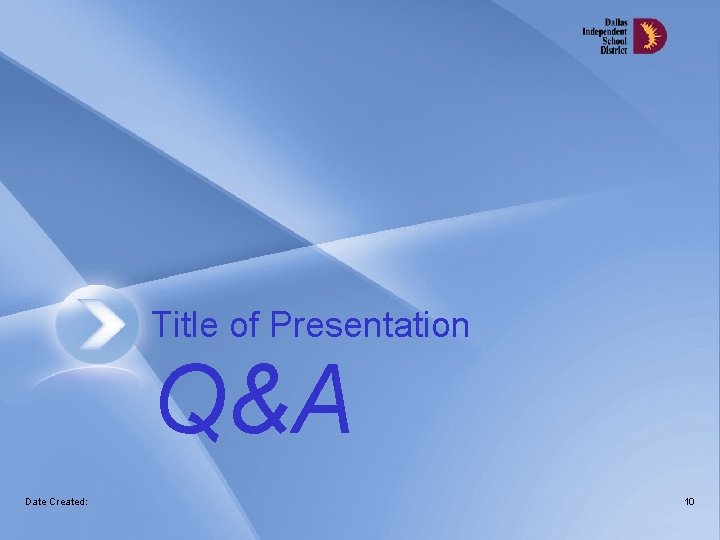 Dallas
Independent
School
District

Title of Presentation

Q&A

Date Created:

10